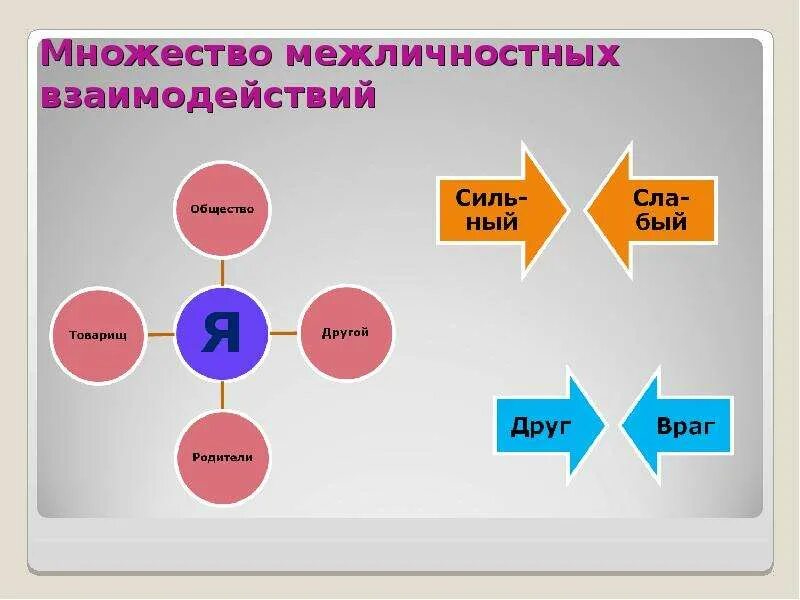 Множество межличностных взаимодействий

Общество

Товарищ

Я

Другой

Родители

Сильный

Слабый

Друг

Враг